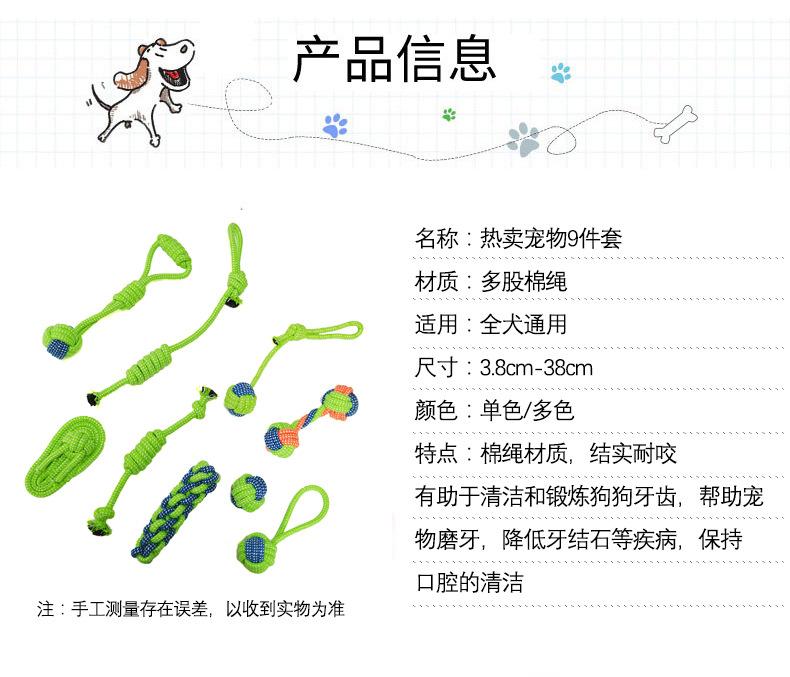 产品信息

名称：热卖宠物9件套

材质：多股棉绳

适用：全犬通用

尺寸：3.8cm-38cm

颜色：单色/多色

特点：棉绳材质，结实耐咬

有助于清洁和锻炼狗狗牙齿，帮助宠物磨牙，降低牙结石等疾病，保持口腔的清洁

注：手工测量存在误差，以收到实物为准